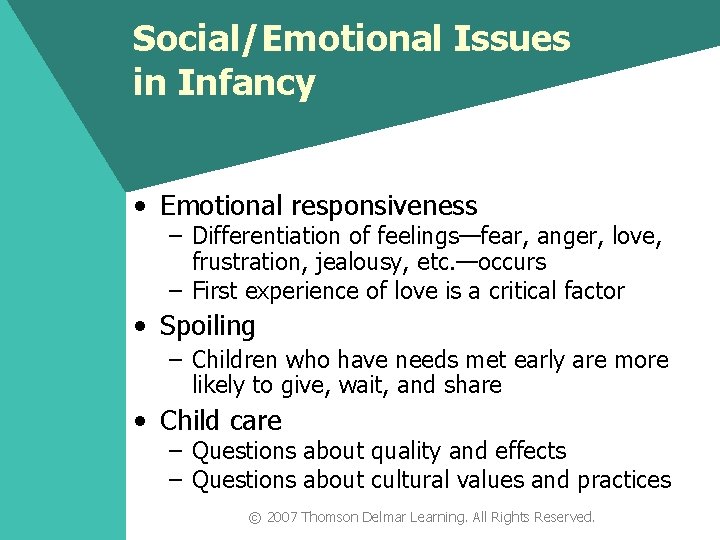 Social/Emotional Issues in Infancy

• Emotional responsiveness
  – Differentiation of feelings—fear, anger, love, frustration, jealousy, etc.—occurs
  – First experience of love is a critical factor
• Spoiling
  – Children who have needs met early are more likely to give, wait, and share
• Child care
  – Questions about quality and effects
  – Questions about cultural values and practices

© 2007 Thomson Delmar Learning. All Rights Reserved.